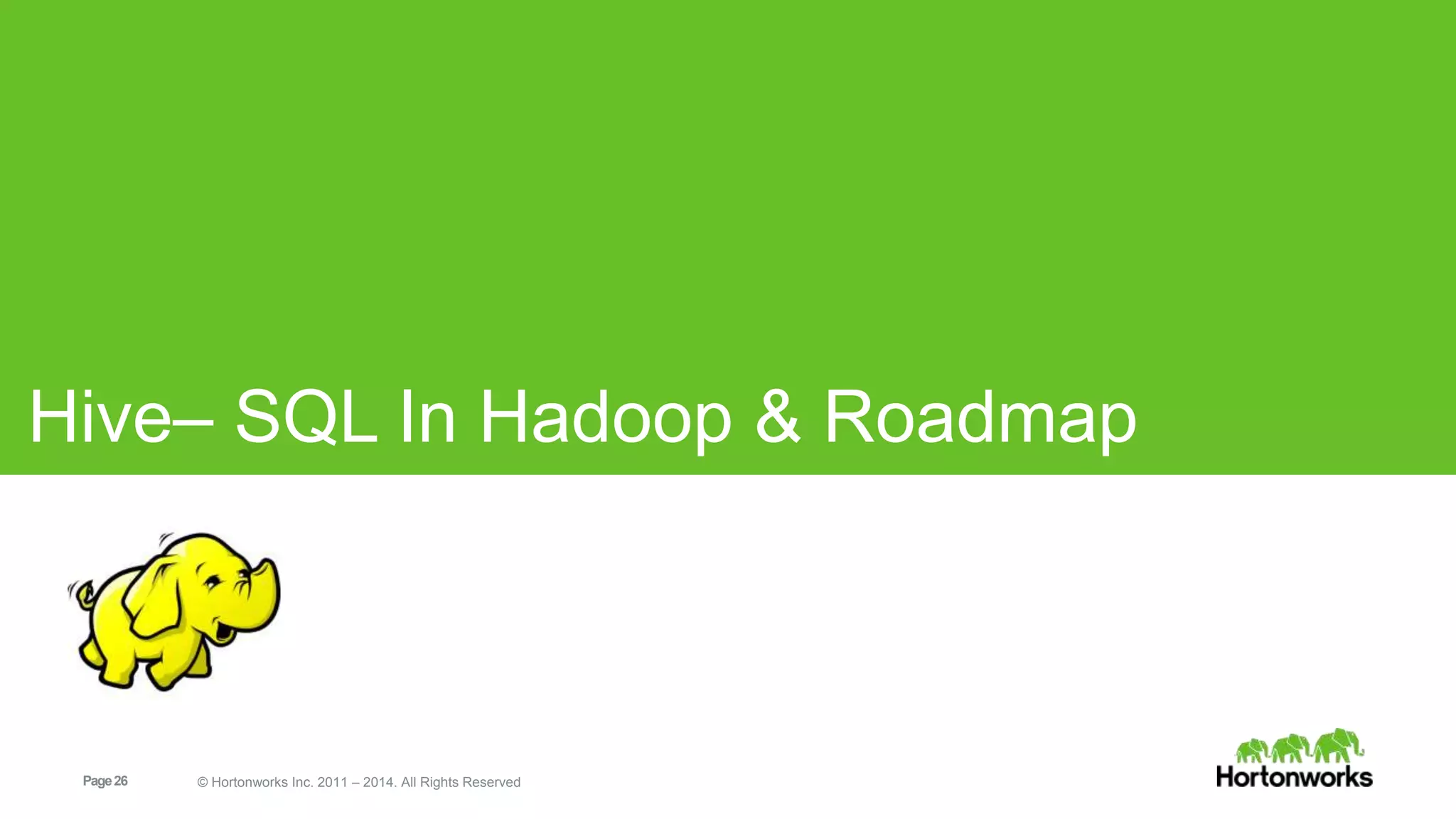 Hive– SQL In Hadoop & Roadmap

Page 26

© Hortonworks Inc. 2011 – 2014. All Rights Reserved

Hortonworks